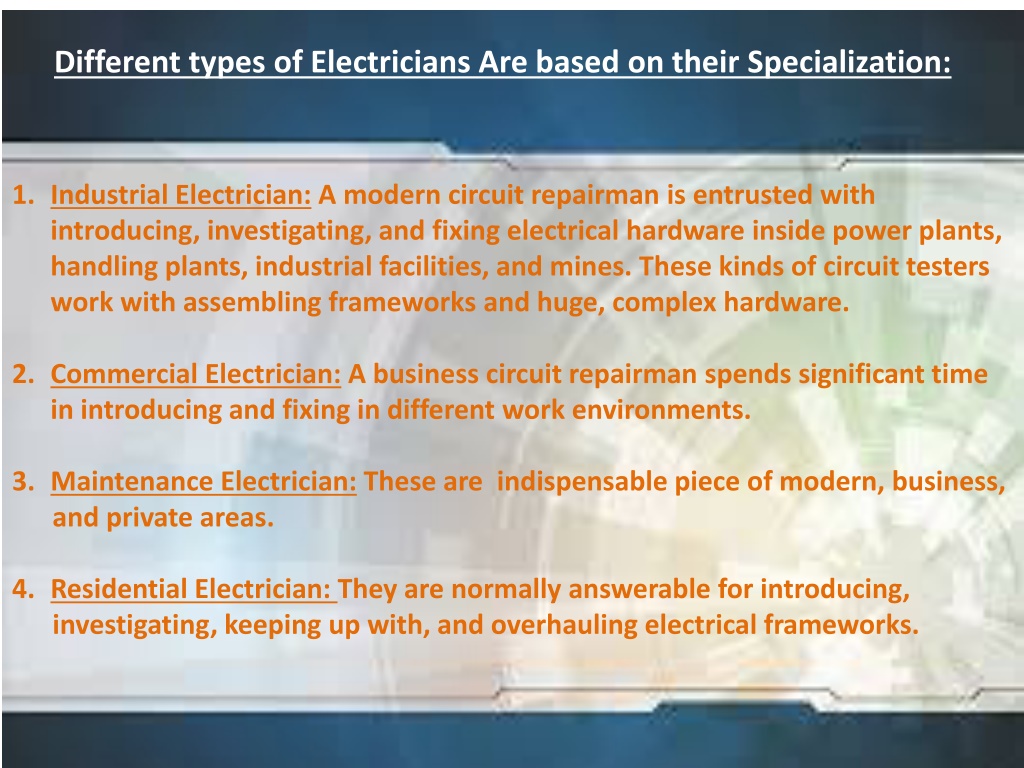 Different types of Electricians Are based on their Specialization:

1. Industrial Electrician: A modern circuit repairman is entrusted with introducing, investigating, and fixing electrical hardware inside power plants, handling plants, industrial facilities, and mines. These kinds of circuit testers work with assembling frameworks and huge, complex hardware.

2. Commercial Electrician: A business circuit repairman spends significant time in introducing and fixing in different work environments.

3. Maintenance Electrician: These are indispensable piece of modern, business, and private areas.

4. Residential Electrician: They are normally answerable for introducing, investigating, keeping up with, and overhauling electrical frameworks.